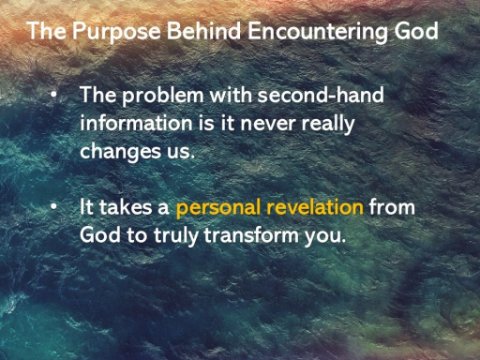 The Purpose Behind Encountering God

• The problem with second-hand information is it never really changes us.

• It takes a personal revelation from God to truly transform you.